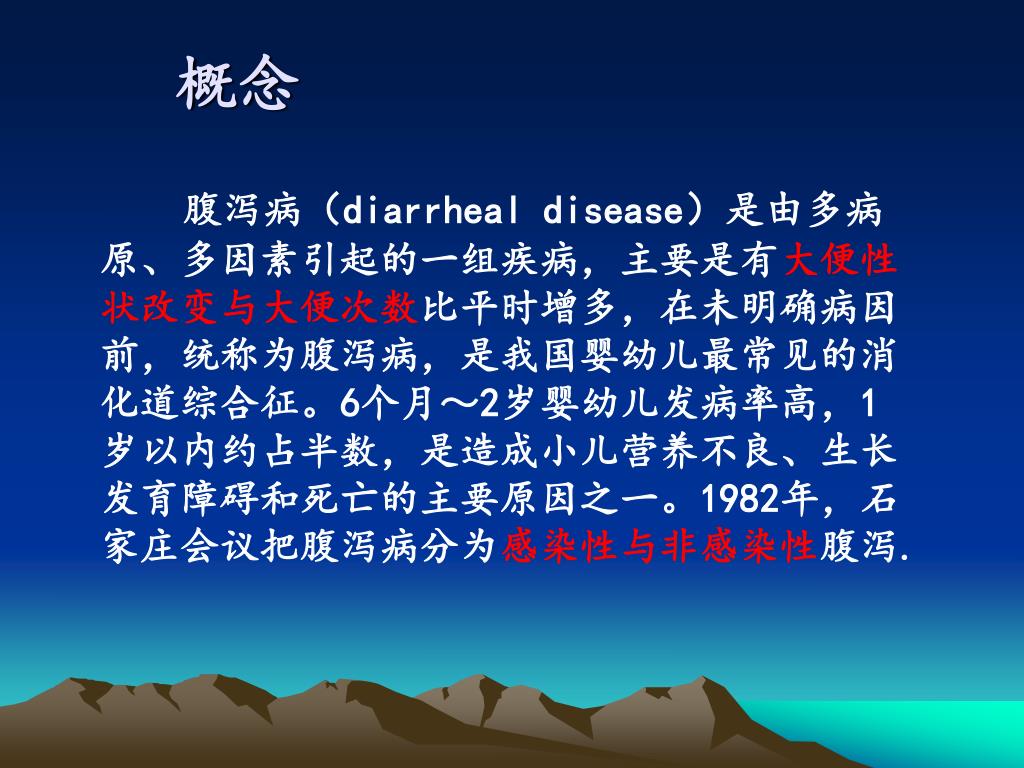 概念

腹泻病（diarrheal disease）是由多病原、多因素引起的一组疾病，主要是有大便性状改变与大便次数比平时增多，在未明确病因前，统称为腹泻病，是我国婴幼儿最常见的消化道综合征。6个月～2岁婴幼儿发病率高，1岁以内约占半数，是造成小儿营养不良、生长发育障碍和死亡的主要原因之一。1982年，石家庄会议把腹泻病分为感染性与非感染性腹泻.